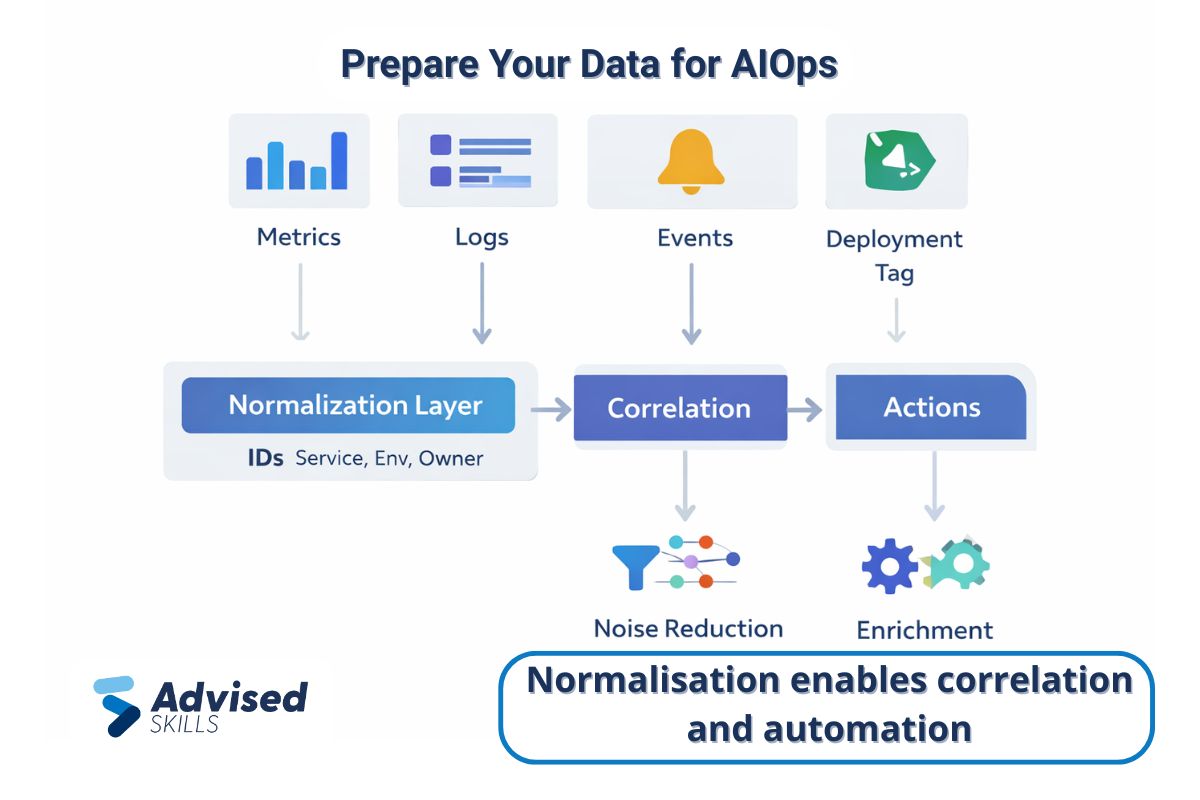 Prepare Your Data for AIOps

Metrics

Logs

Events

Deployment Tag

Normalization Layer

IDs Service, Env, Owner

Correlation

Actions

Noise Reduction

Enrichment

Advised SKILLS

Normalisation enables correlation and automation